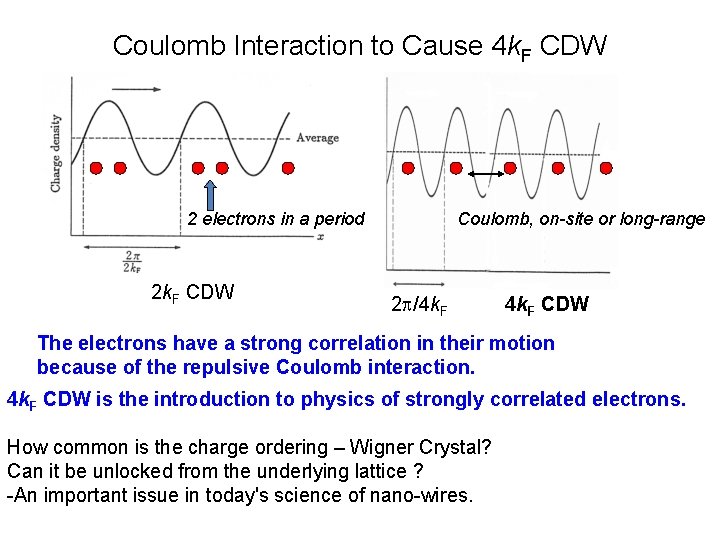 Coulomb Interaction to Cause $4k_F$ CDW

Charge density

Average

2 electrons in a period

$x$

$\frac{2\pi}{2k_F}$

$2k_F$ CDW

Coulomb, on-site or long-range

$2\pi/4k_F$

$4k_F$ CDW

The electrons have a strong correlation in their motion because of the repulsive Coulomb interaction.

$4k_F$ CDW is the introduction to physics of strongly correlated electrons.

How common is the charge ordering – Wigner Crystal?
Can it be unlocked from the underlying lattice ?
-An important issue in today's science of nano-wires.